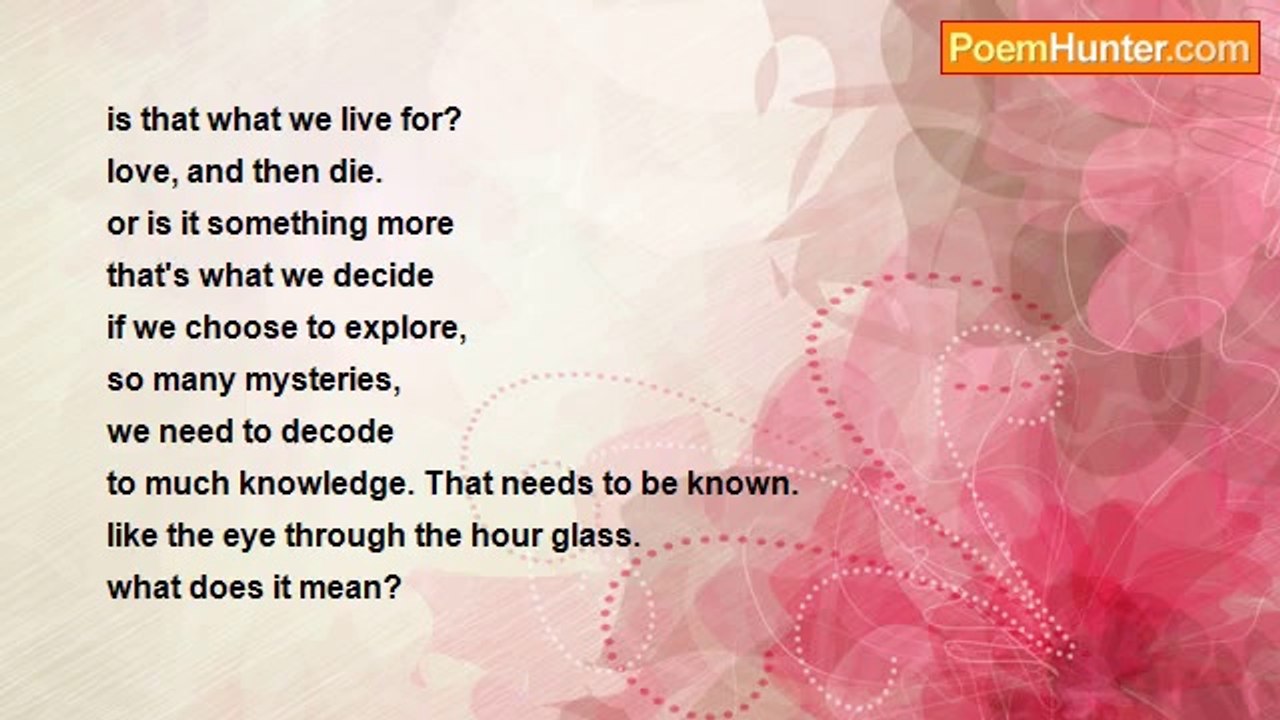 PoemHunter.com

is that what we live for?
love, and then die.
or is it something more
that's what we decide
if we choose to explore,
so many mysteries,
we need to decode
to much knowledge. That needs to be known.
like the eye through the hour glass.
what does it mean?